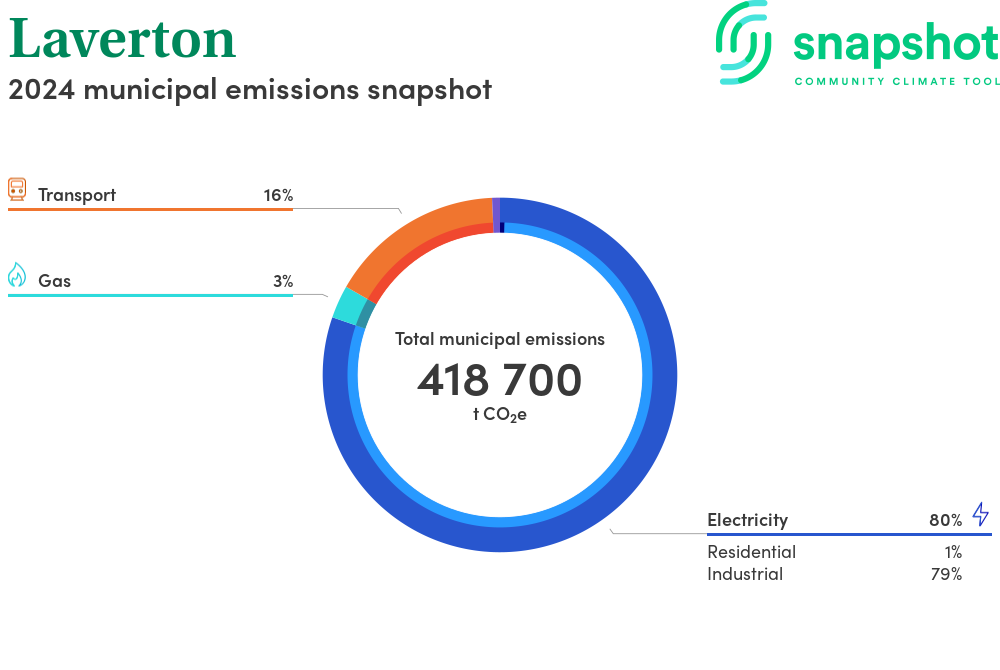 Laverton

2024 municipal emissions snapshot

snapshot
COMMUNITY CLIMATE TOOL

Transport 16%

Gas 3%

Total municipal emissions
418 700
t $CO_2e$

Electricity 80%
Residential 1%
Industrial 79%